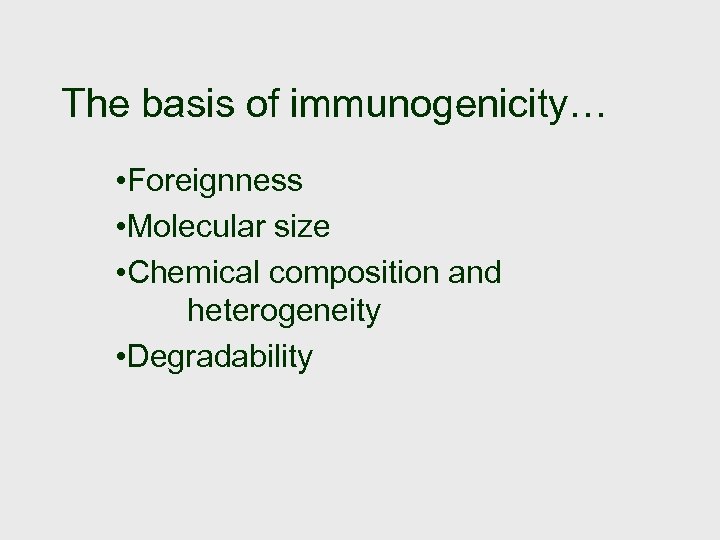 The basis of immunogenicity…

•Foreignness
•Molecular size
•Chemical composition and heterogeneity
•Degradability